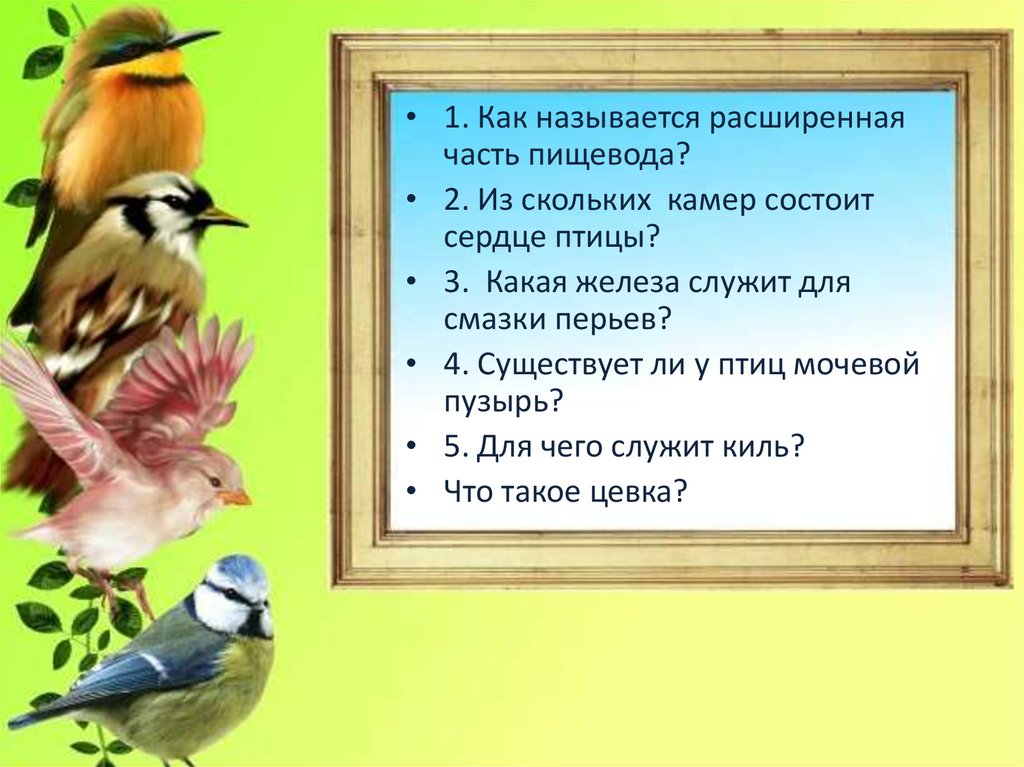 • 1. Как называется расширенная часть пищевода?
• 2. Из скольких камер состоит сердце птицы?
• 3. Какая железа служит для смазки перьев?
• 4. Существует ли у птиц мочевой пузырь?
• 5. Для чего служит киль?
• Что такое цевка?